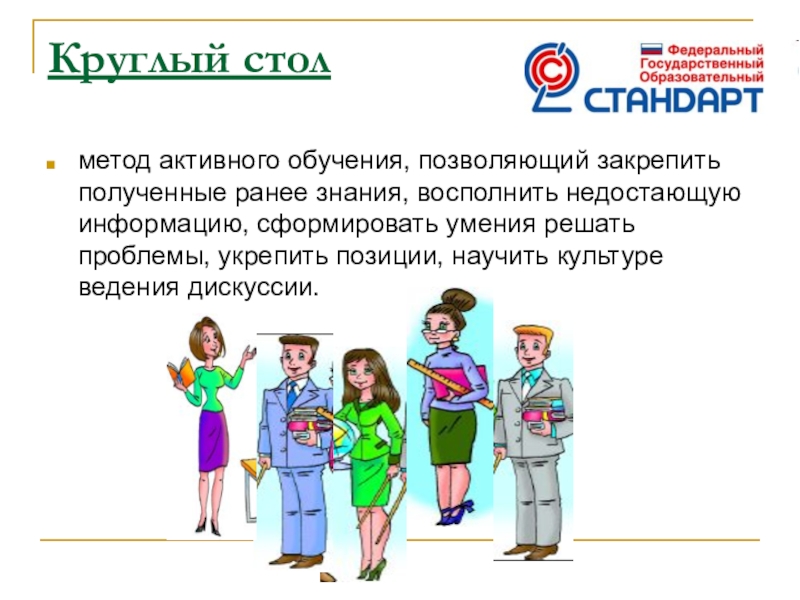 Круглый стол

Федеральный Государственный Образовательный
СТАНДАРТ

метод активного обучения, позволяющий закрепить полученные ранее знания, восполнить недостающую информацию, сформировать умения решать проблемы, укрепить позиции, научить культуре ведения дискуссии.